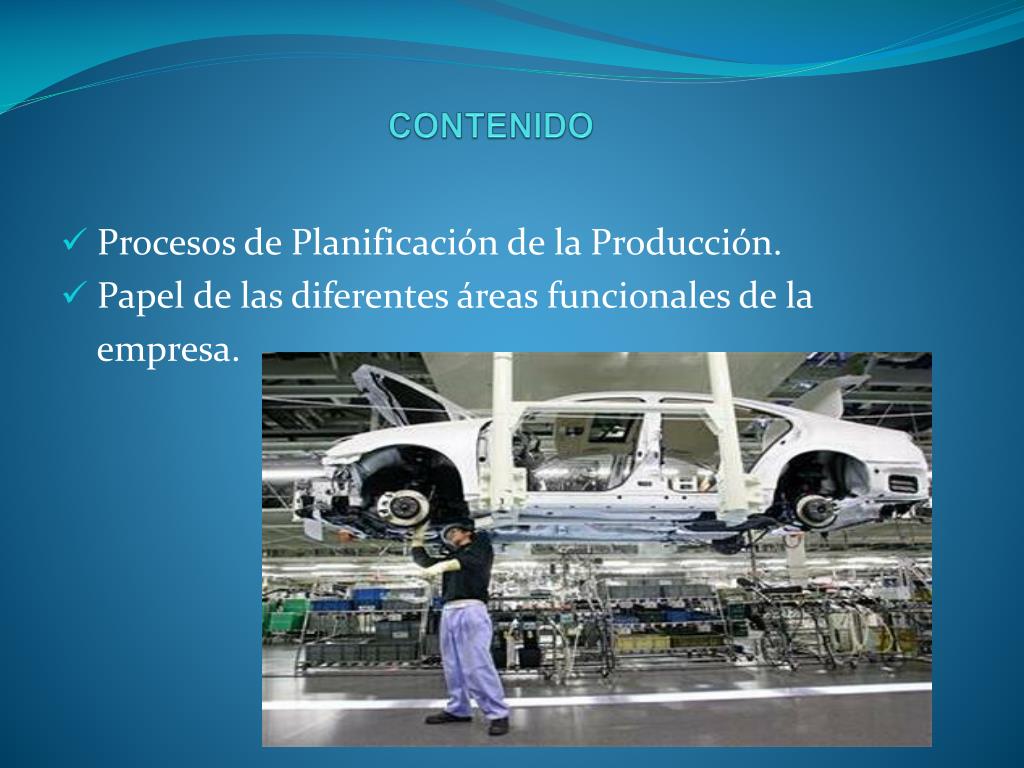 CONTENIDO

✓ Procesos de Planificación de la Producción.
✓ Papel de las diferentes áreas funcionales de la empresa.